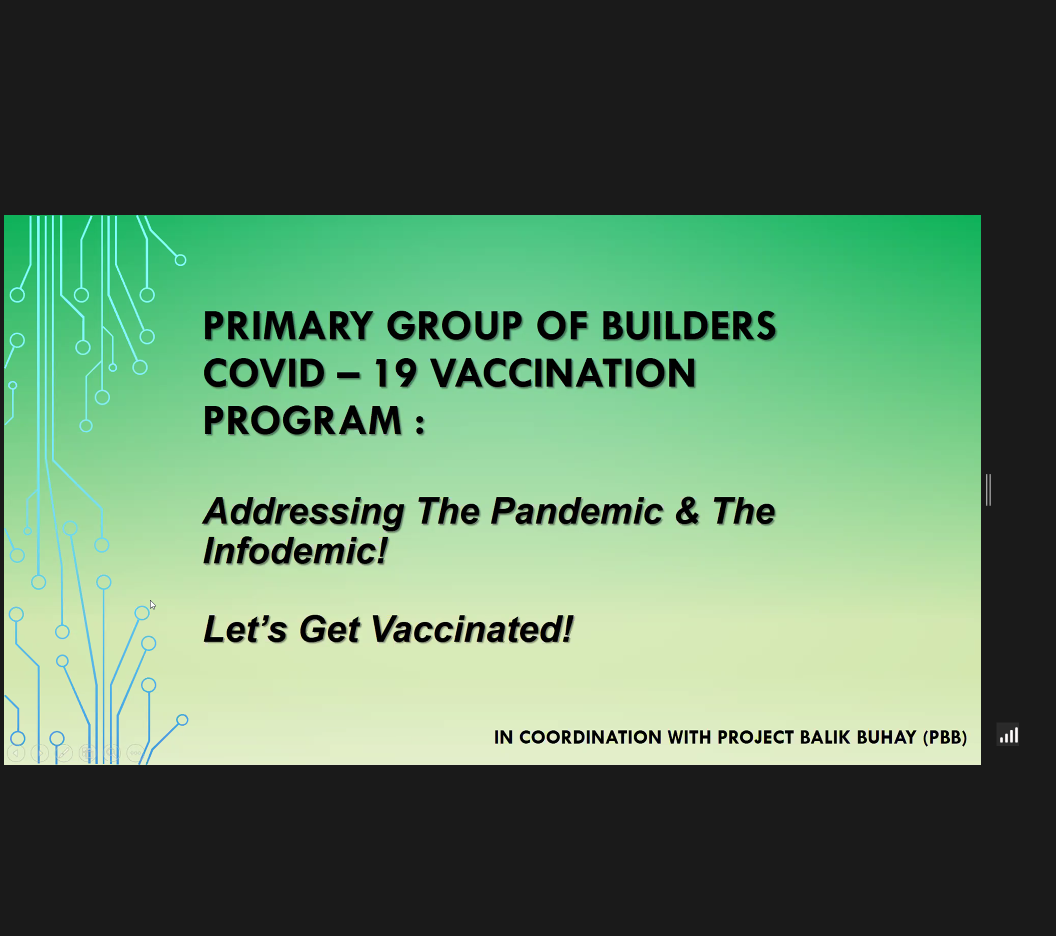 PRIMARY GROUP OF BUILDERS COVID – 19 VACCINATION PROGRAM :

Addressing The Pandemic & The Infodemic!

Let's Get Vaccinated!

IN COORDINATION WITH PROJECT BALIK BUHAY (PBB)